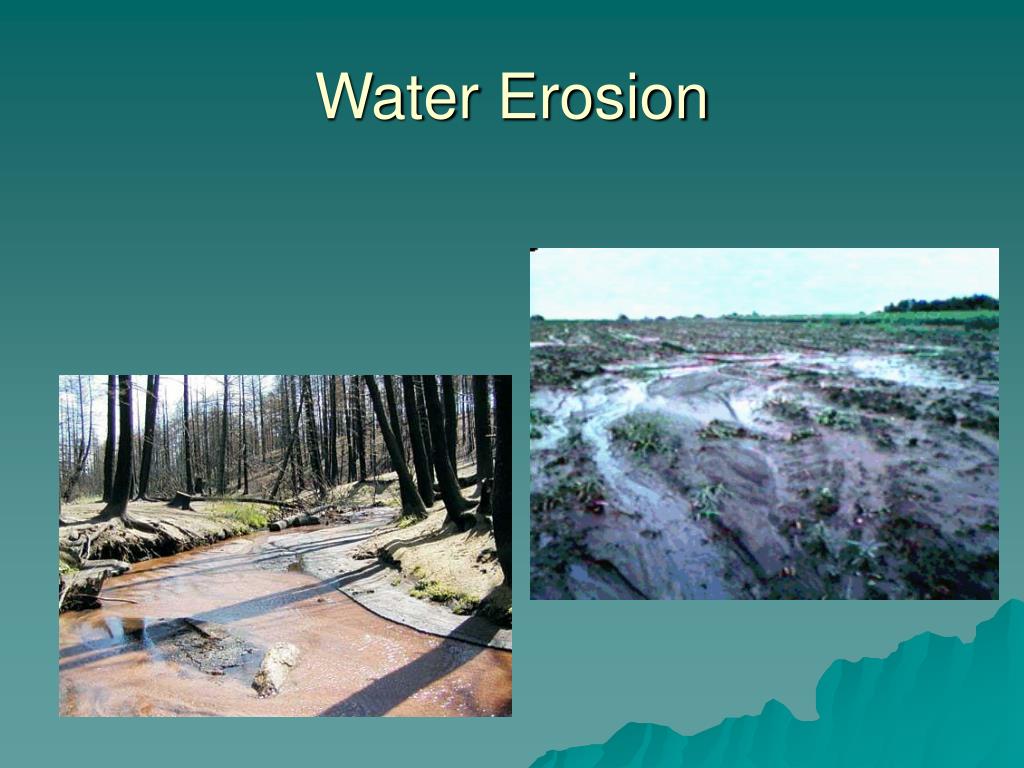 Water Erosion